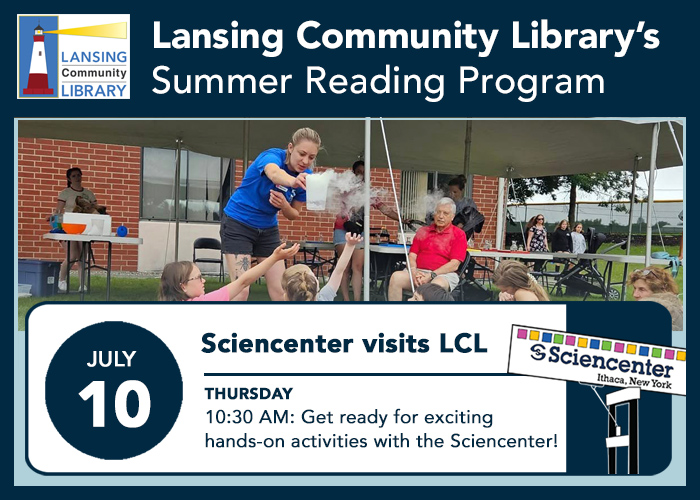 LANSING Community LIBRARY

Lansing Community Library's Summer Reading Program

JULY 10

Sciencenter visits LCL

THURSDAY
10:30 AM: Get ready for exciting hands-on activities with the Sciencenter!

Sciencenter
Ithaca, New York